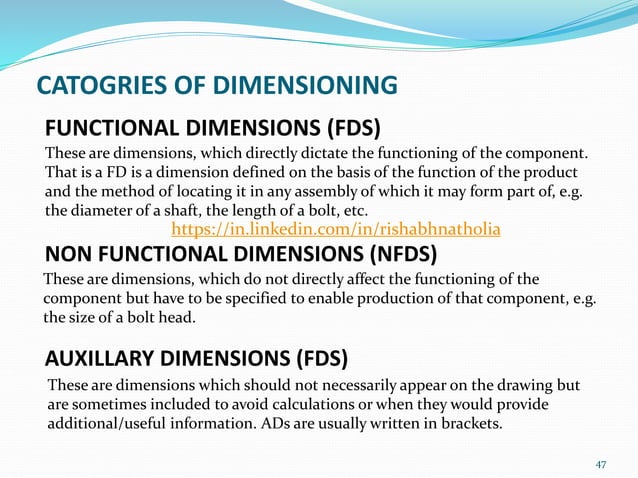 CATOGRIES OF DIMENSIONING

FUNCTIONAL DIMENSIONS (FDS)

These are dimensions, which directly dictate the functioning of the component. That is a FD is a dimension defined on the basis of the function of the product and the method of locating it in any assembly of which it may form part of, e.g. the diameter of a shaft, the length of a bolt, etc.

https://in.linkedin.com/in/rishabhnatholia

NON FUNCTIONAL DIMENSIONS (NFDS)

These are dimensions, which do not directly affect the functioning of the component but have to be specified to enable production of that component, e.g. the size of a bolt head.

AUXILLARY DIMENSIONS (FDS)

These are dimensions which should not necessarily appear on the drawing but are sometimes included to avoid calculations or when they would provide additional/useful information. ADs are usually written in brackets.

47